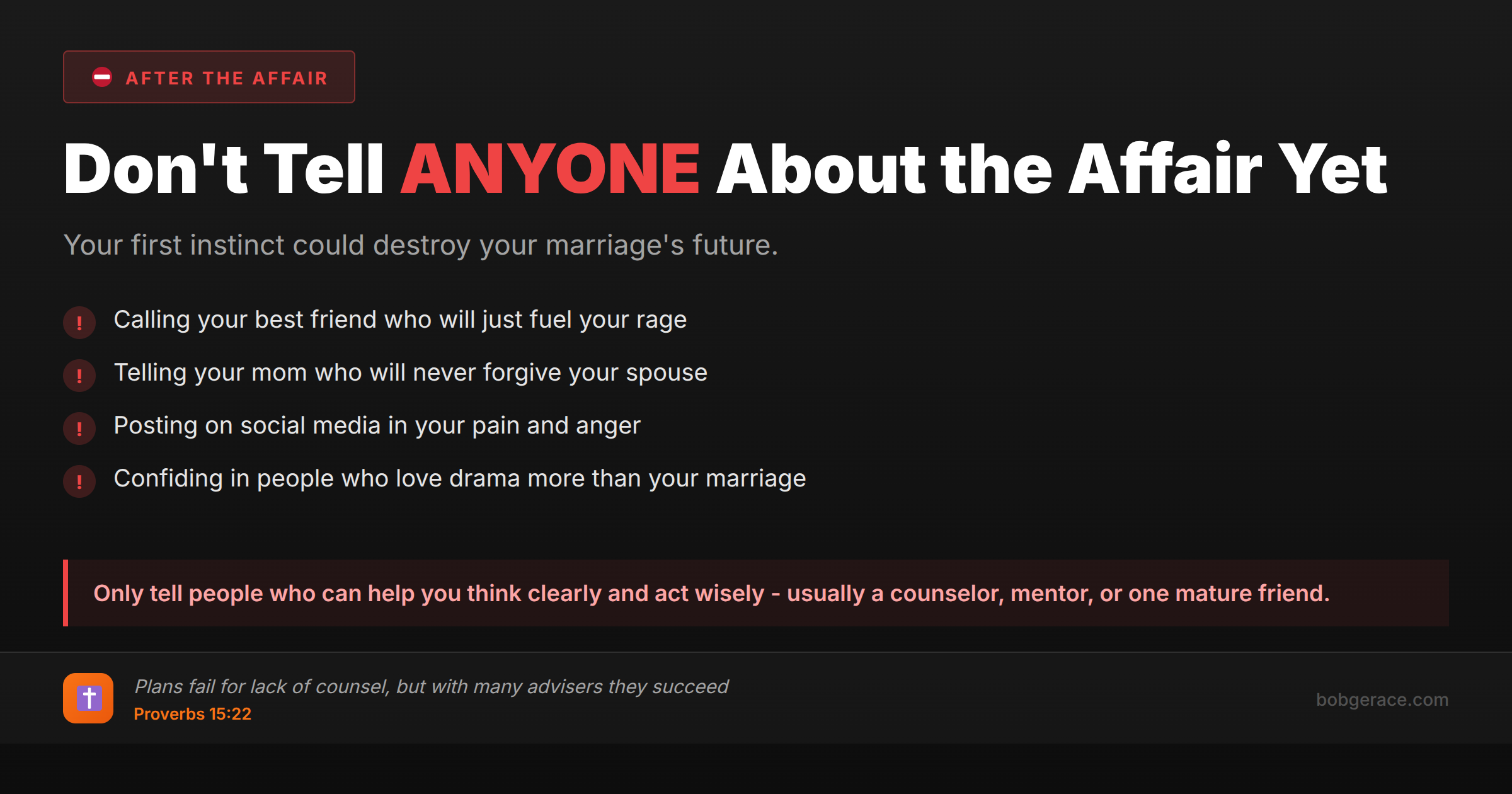 AFTER THE AFFAIR

Don't Tell ANYONE About the Affair Yet

Your first instinct could destroy your marriage's future.

! Calling your best friend who will just fuel your rage

! Telling your mom who will never forgive your spouse

! Posting on social media in your pain and anger

! Confiding in people who love drama more than your marriage

Only tell people who can help you think clearly and act wisely - usually a counselor, mentor, or one mature friend.

Plans fail for lack of counsel, but with many advisers they succeed
Proverbs 15:22

bobgerace.com